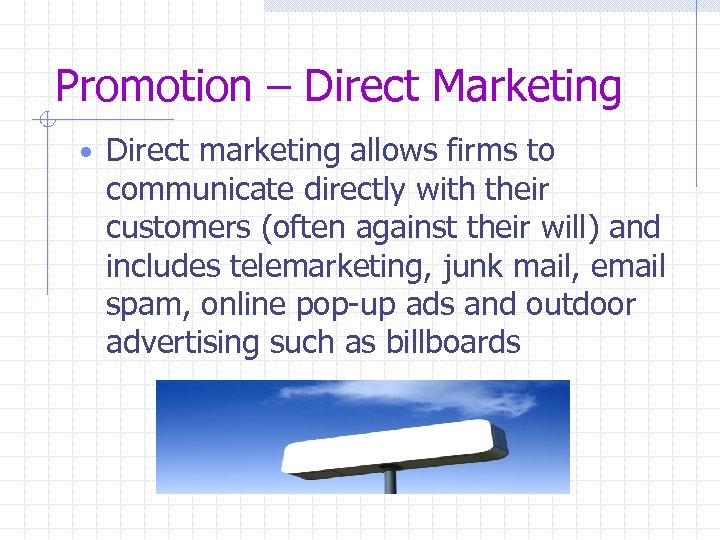 Promotion – Direct Marketing

• Direct marketing allows firms to communicate directly with their customers (often against their will) and includes telemarketing, junk mail, email spam, online pop-up ads and outdoor advertising such as billboards